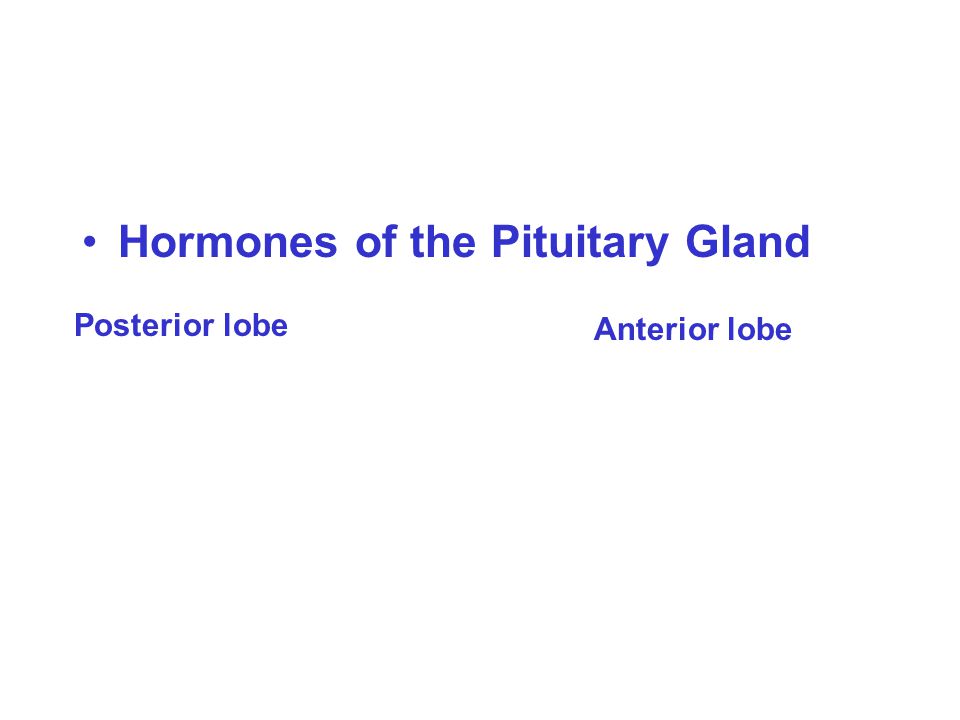 • Hormones of the Pituitary Gland

Posterior lobe

Anterior lobe